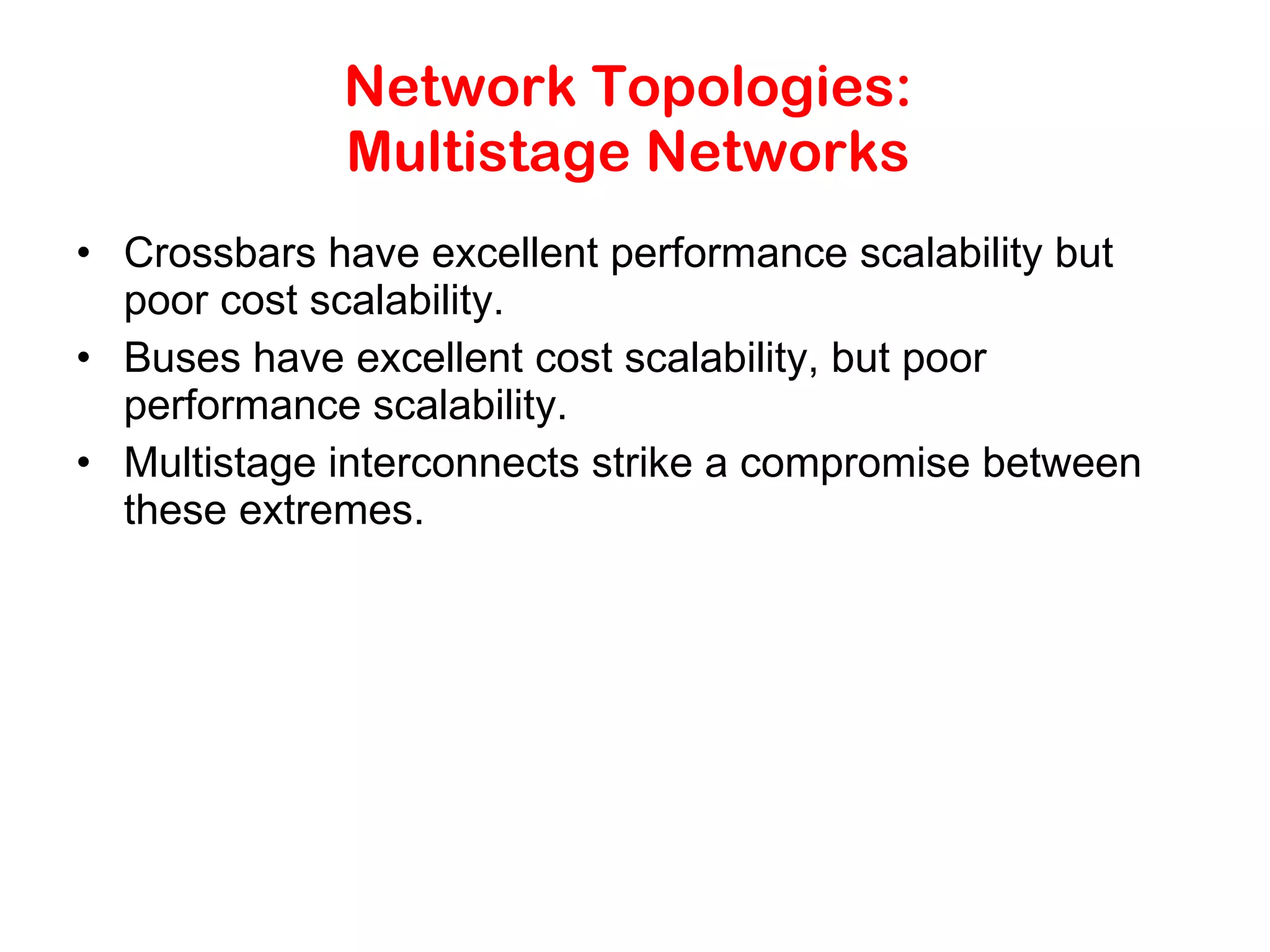 Network Topologies:
Multistage Networks

• Crossbars have excellent performance scalability but poor cost scalability.
• Buses have excellent cost scalability, but poor performance scalability.
• Multistage interconnects strike a compromise between these extremes.